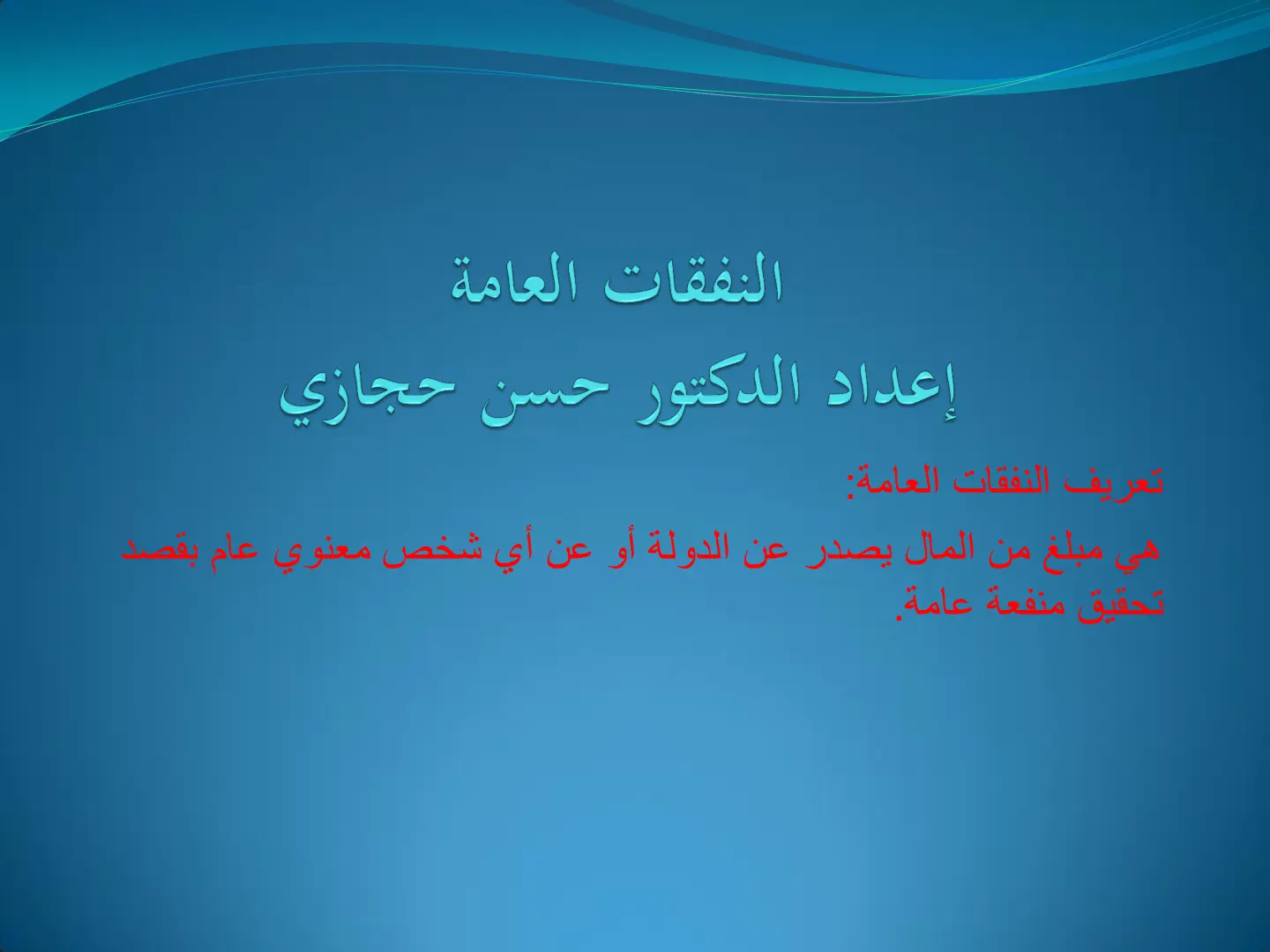 النفقات العامة
إعداد الدكتور حسن حجازي

تعريف النفقات العامة:

هي مبلغ من المال يصدر عن الدولة أو عن أي شخص معنوي عام بقصد تحقيق منفعة عامة.